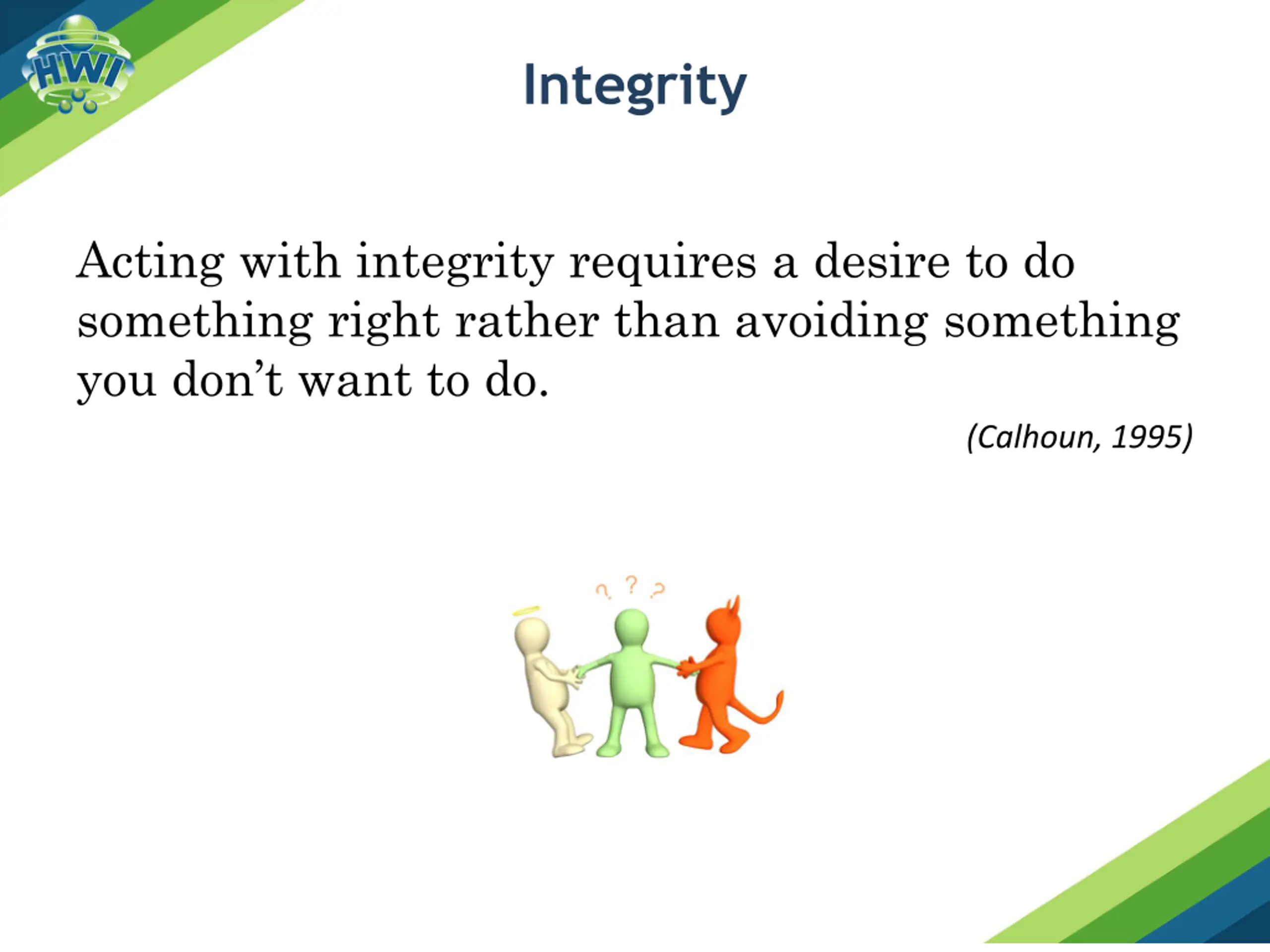 HWI

Integrity

Acting with integrity requires a desire to do something right rather than avoiding something you don’t want to do.

(Calhoun, 1995)

? ? ?